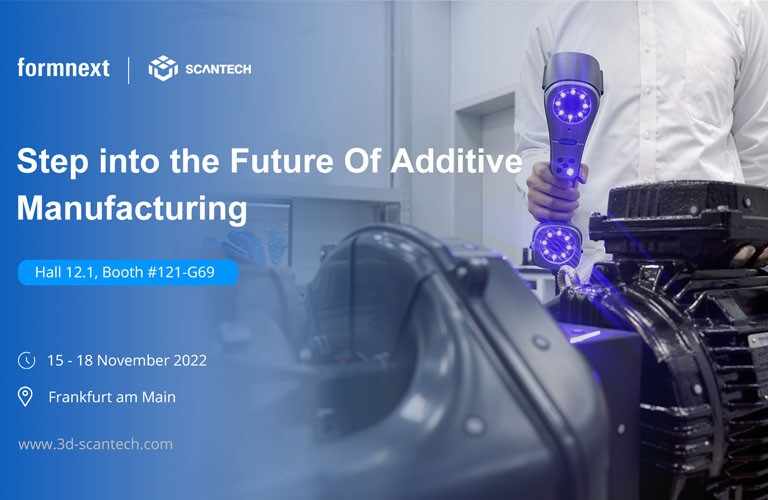 formnext | SCANTECH

Step into the Future Of Additive Manufacturing

Hall 12.1, Booth #121-G69

15 - 18 November 2022

Frankfurt am Main

www.3d-scantech.com